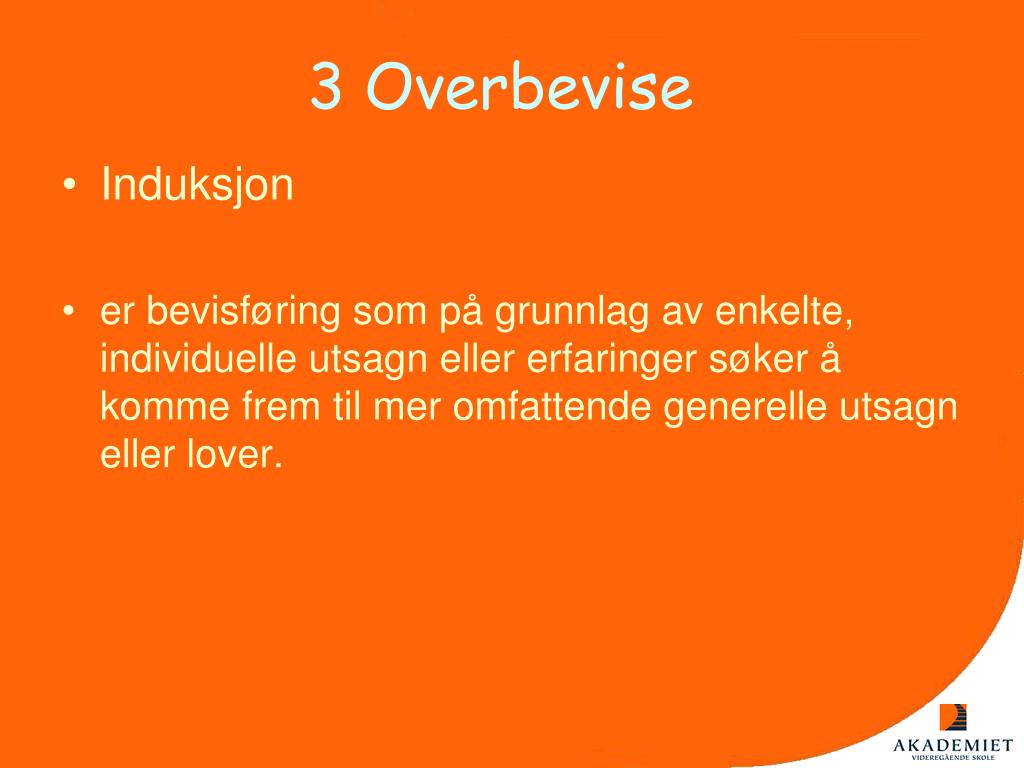 3 Overbevise

• Induksjon

• er bevisføring som på grunnlag av enkelte, individuelle utsagn eller erfaringer søker å komme frem til mer omfattende generelle utsagn eller lover.

AKADEMIET
VIDEREGÅENDE SKOLE